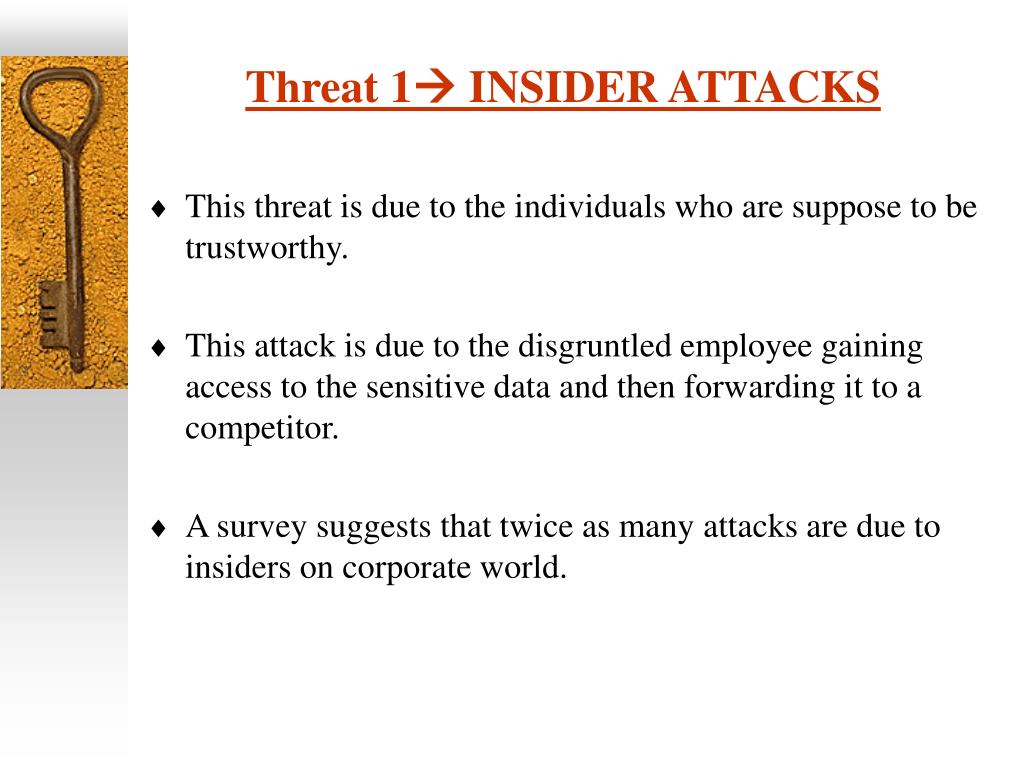 Threat 1→ INSIDER ATTACKS

♦ This threat is due to the individuals who are suppose to be trustworthy.

♦ This attack is due to the disgruntled employee gaining access to the sensitive data and then forwarding it to a competitor.

♦ A survey suggests that twice as many attacks are due to insiders on corporate world.